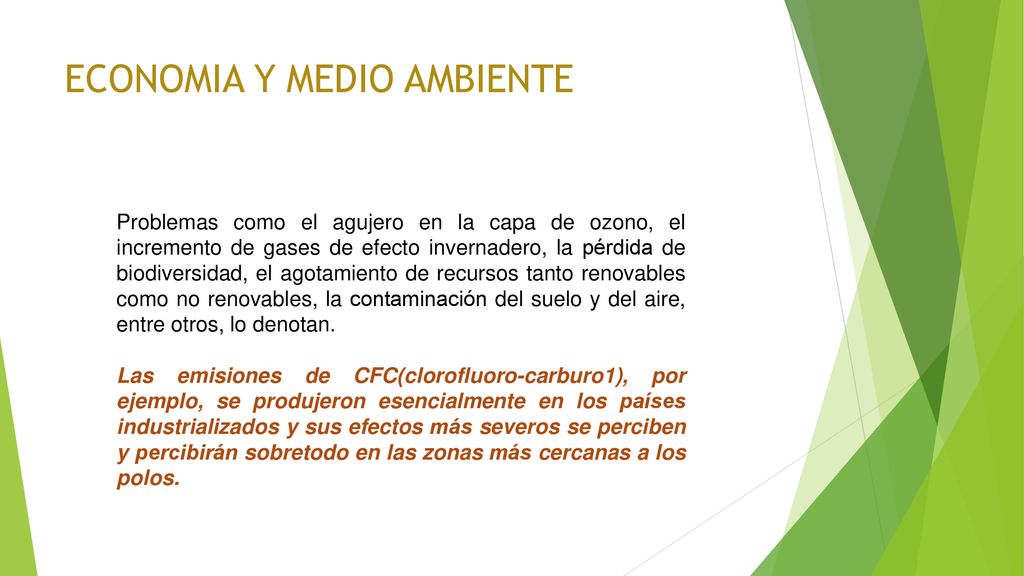 ECONOMIA Y MEDIO AMBIENTE

Problemas como el agujero en la capa de ozono, el incremento de gases de efecto invernadero, la pérdida de biodiversidad, el agotamiento de recursos tanto renovables como no renovables, la contaminación del suelo y del aire, entre otros, lo denotan.

Las emisiones de CFC(clorofluoro-carburo1), por ejemplo, se produjeron esencialmente en los países industrializados y sus efectos más severos se perciben y percibirán sobretodo en las zonas más cercanas a los polos.